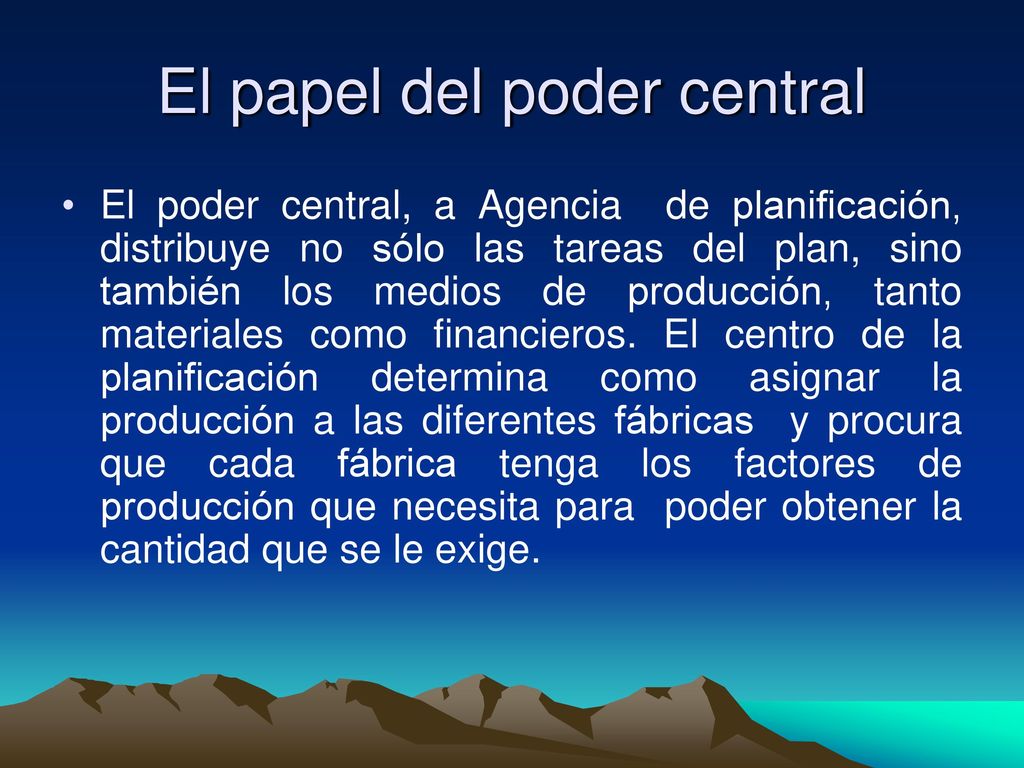 El papel del poder central

• El poder central, a Agencia de planificación, distribuye no sólo las tareas del plan, sino también los medios de producción, tanto materiales como financieros. El centro de la planificación determina como asignar la producción a las diferentes fábricas y procura que cada fábrica tenga los factores de producción que necesita para poder obtener la cantidad que se le exige.